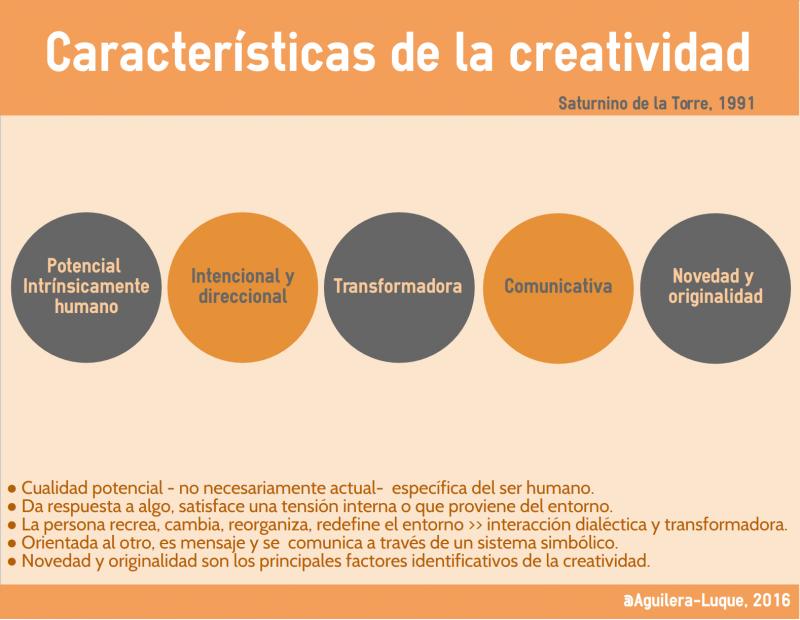 Características de la creatividad

Saturnino de la Torre, 1991

Potencial Intrínsicamente humano

Intencional y direccional

Transformadora

Comunicativa

Novedad y originalidad

● Cualidad potencial - no necesariamente actual- específica del ser humano.
● Da respuesta a algo, satisface una tensión interna o que proviene del entorno.
● La persona recrea, cambia, reorganiza, redefine el entorno >> interacción dialéctica y transformadora.
● Orientada al otro, es mensaje y se comunica a través de un sistema simbólico.
● Novedad y originalidad son los principales factores identificativos de la creatividad.

@Aguilera-Luque, 2016